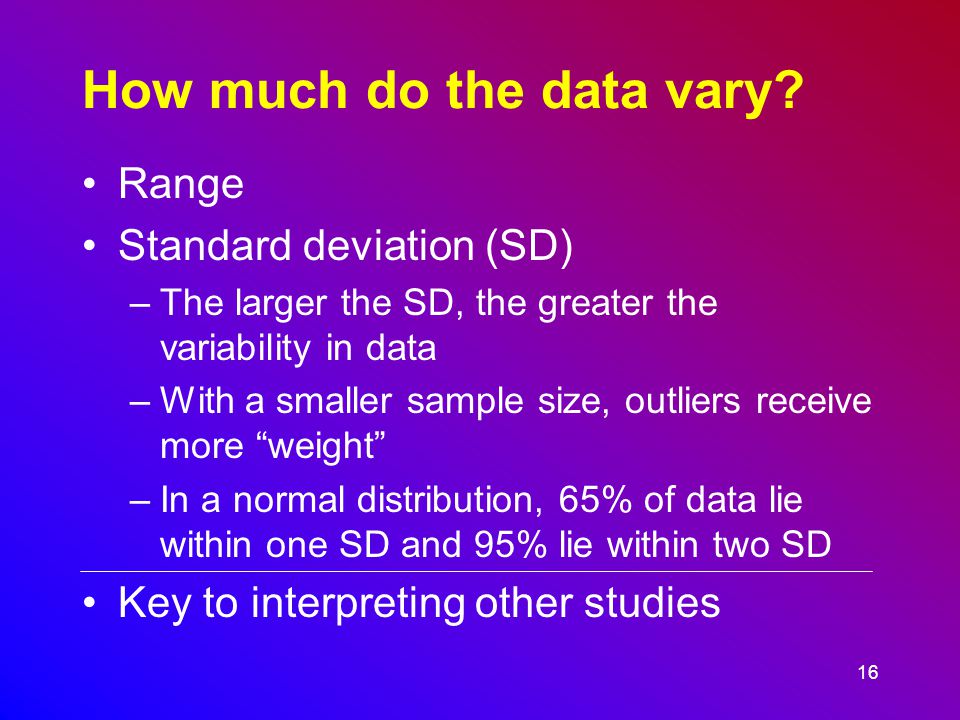 How much do the data vary?

• Range
• Standard deviation (SD)
  – The larger the SD, the greater the variability in data
  – With a smaller sample size, outliers receive more “weight”
  – In a normal distribution, 65% of data lie within one SD and 95% lie within two SD
• Key to interpreting other studies

16